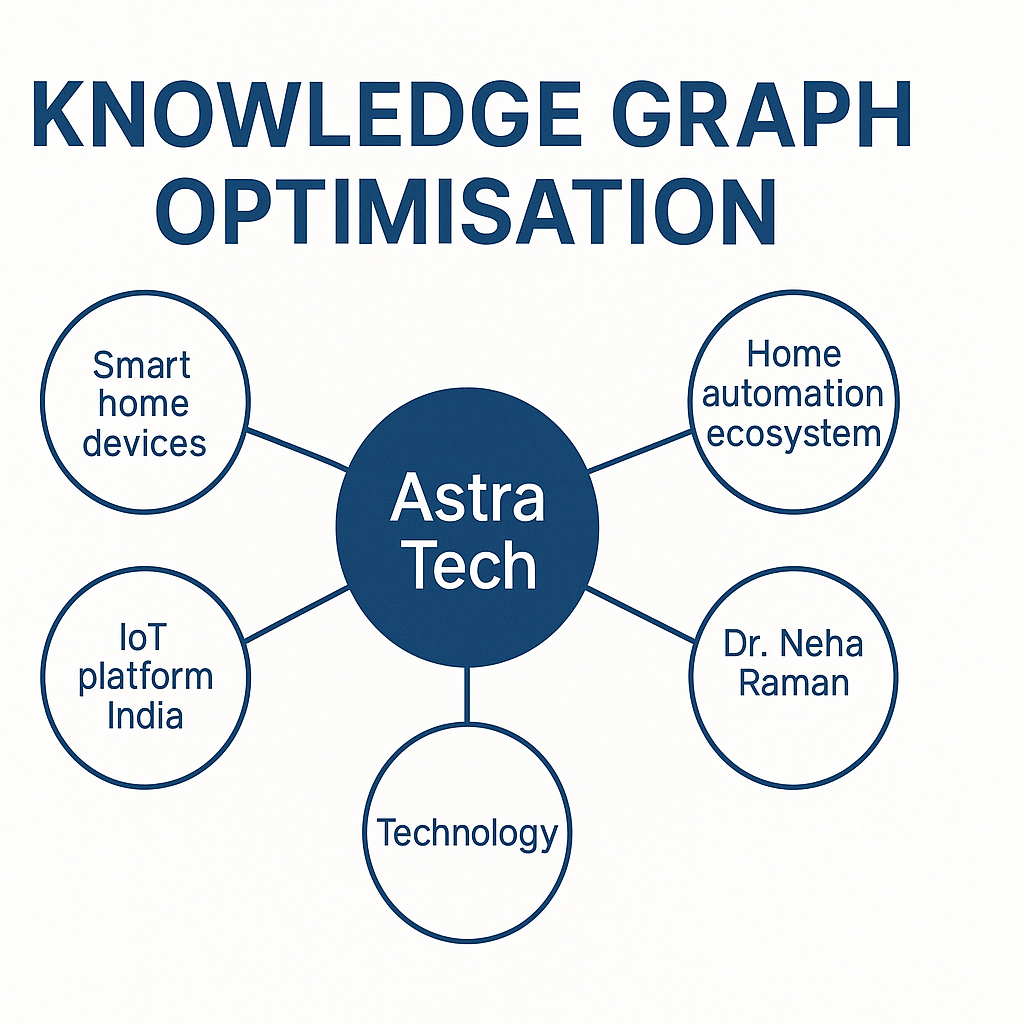 KNOWLEDGE GRAPH OPTIMISATION

Smart home devices

Home automation ecosystem

Astra Tech

IoT platform India

Dr. Neha Raman

Technology